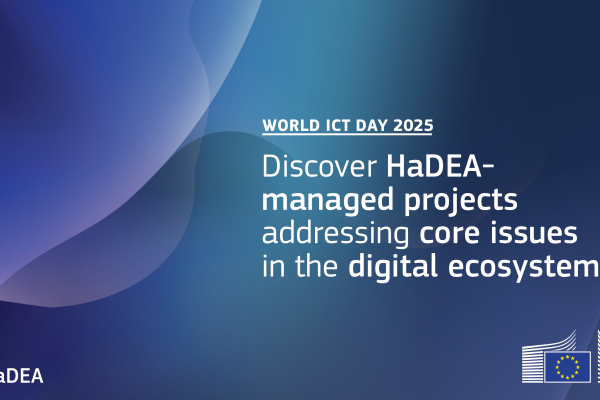 WORLD ICT DAY 2025

Discover HaDEA-managed projects addressing core issues in the digital ecosystem

aDEA